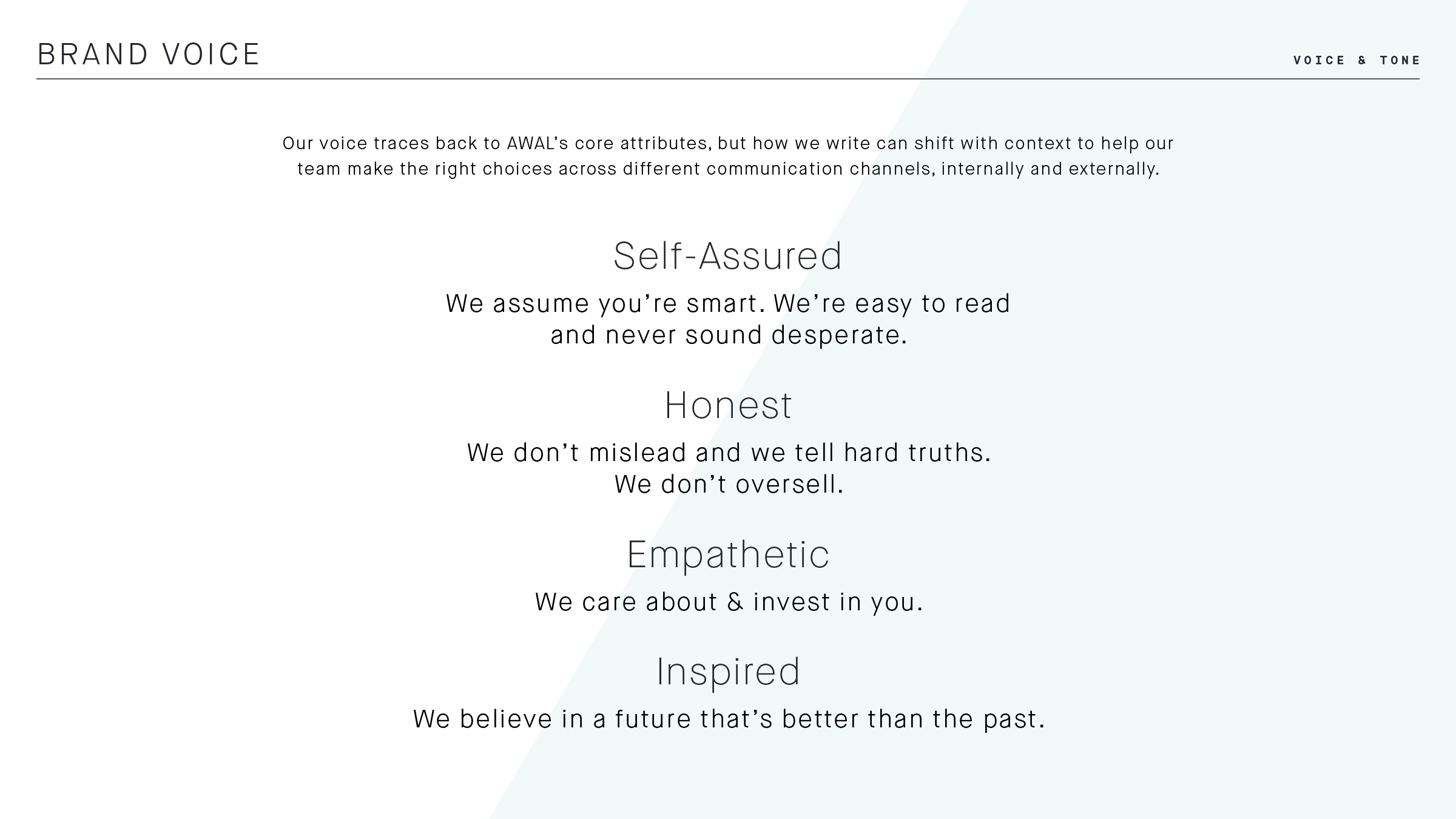 BRAND VOICE

VOICE & TONE

Our voice traces back to AWAL's core attributes, but how we write can shift with context to help our team make the right choices across different communication channels, internally and externally.

Self-Assured

We assume you're smart. We're easy to read and never sound desperate.

Honest

We don't mislead and we tell hard truths. We don't oversell.

Empathetic

We care about & invest in you.

Inspired

We believe in a future that's better than the past.